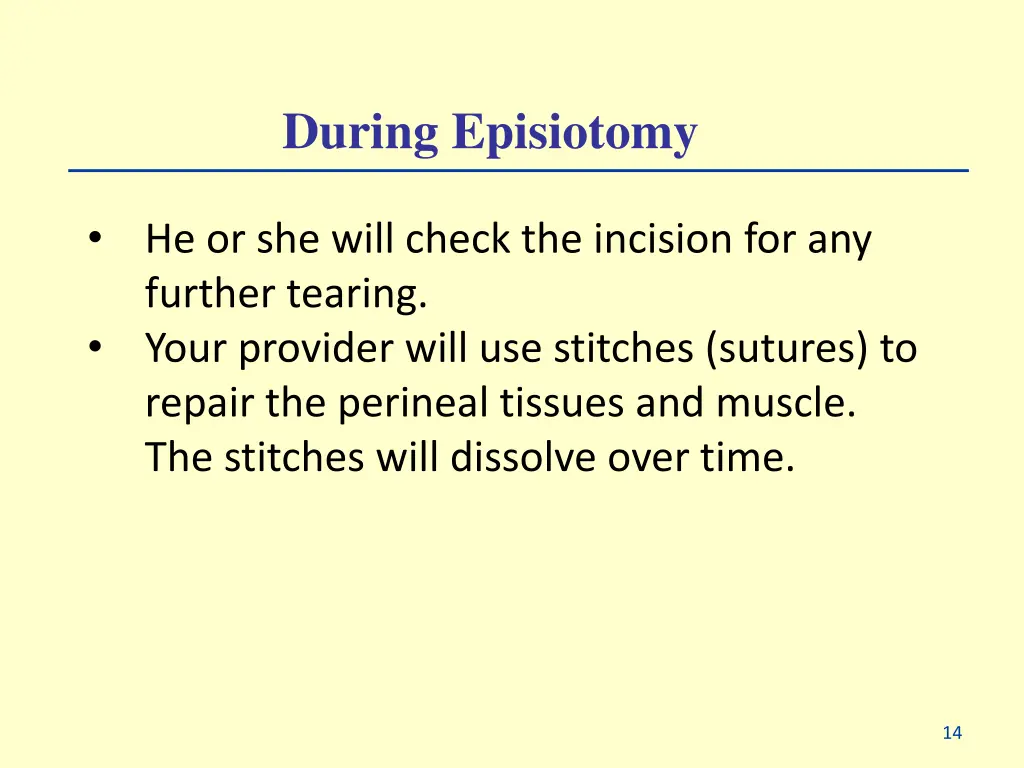 During Episiotomy

• He or she will check the incision for any further tearing.
• Your provider will use stitches (sutures) to repair the perineal tissues and muscle. The stitches will dissolve over time.

14